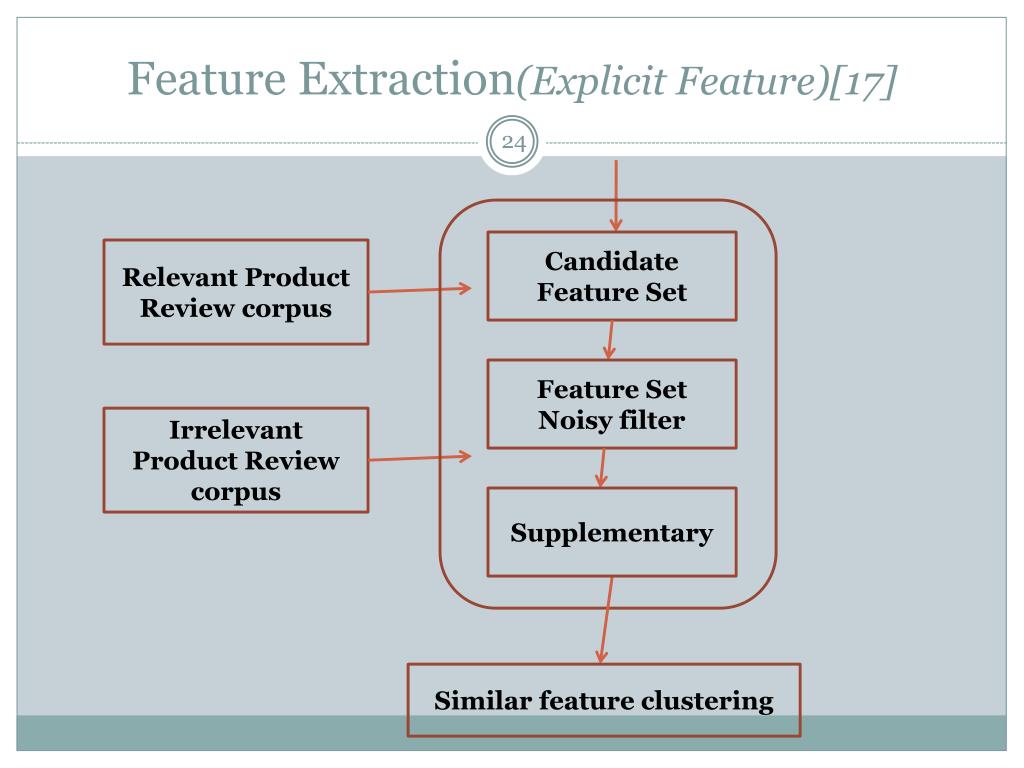 Feature Extraction(Explicit Feature)[17]

24

Relevant Product Review corpus

Irrelevant Product Review corpus

Candidate Feature Set

Feature Set Noisy filter

Supplementary

Similar feature clustering